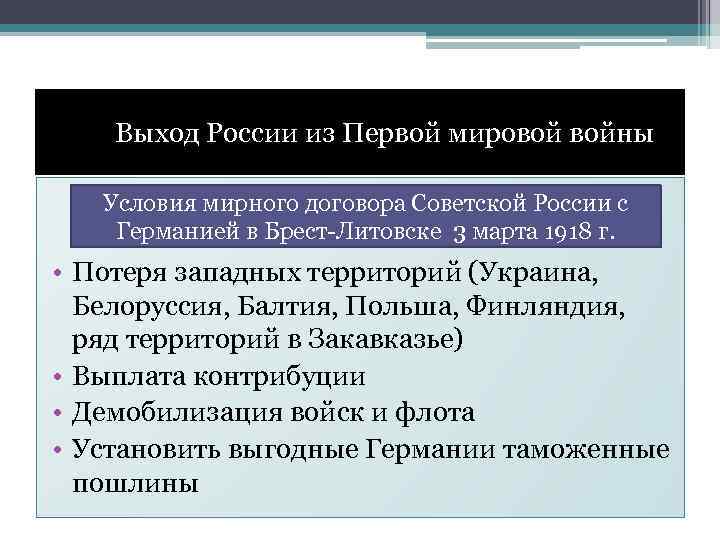 Выход России из Первой мировой войны

Условия мирного договора Советской России с Германией в Брест-Литовске 3 марта 1918 г.

• Потеря западных территорий (Украина, Белоруссия, Балтия, Польша, Финляндия, ряд территорий в Закавказье)
• Выплата контрибуции
• Демобилизация войск и флота
• Установить выгодные Германии таможенные пошлины